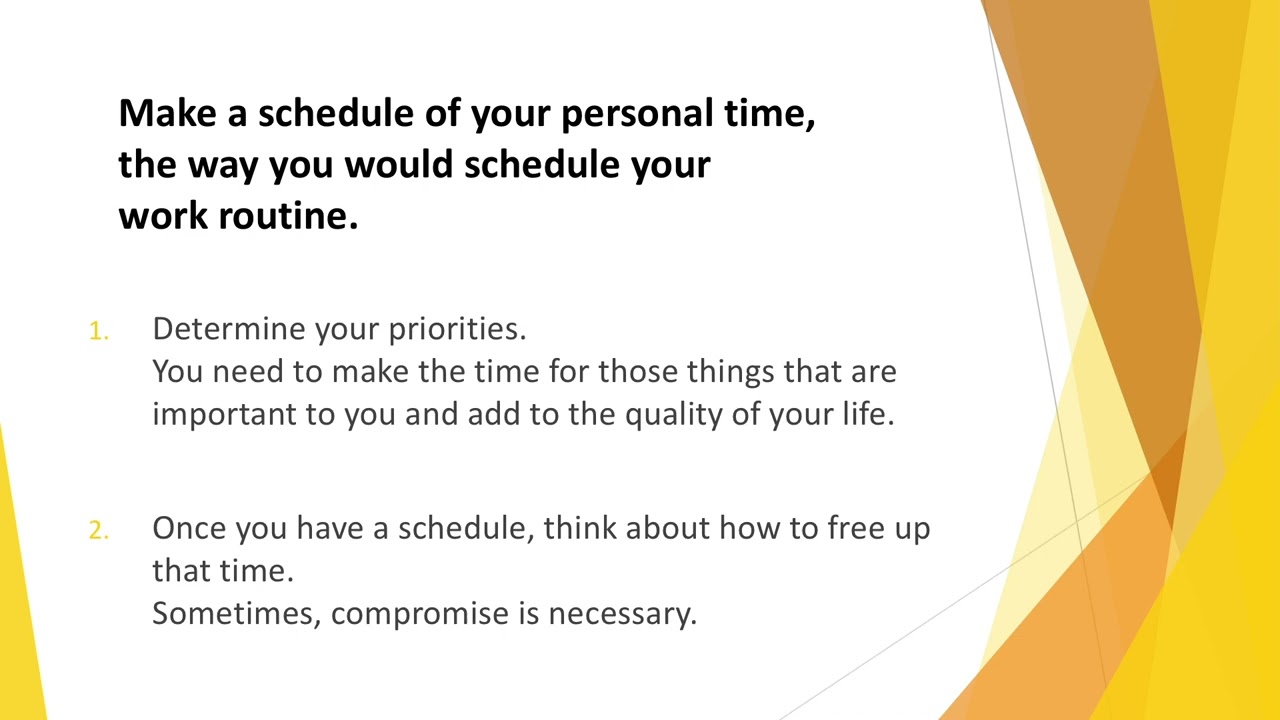 Make a schedule of your personal time, the way you would schedule your work routine.

1. Determine your priorities.
You need to make the time for those things that are important to you and add to the quality of your life.

2. Once you have a schedule, think about how to free up that time.
Sometimes, compromise is necessary.